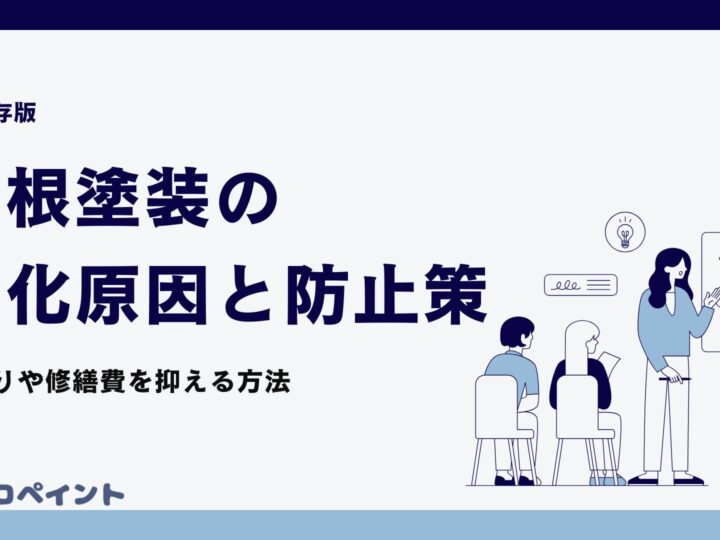 存版

根塗装の

化原因と防止策

りや修繕費を抑える方法

ロペイント